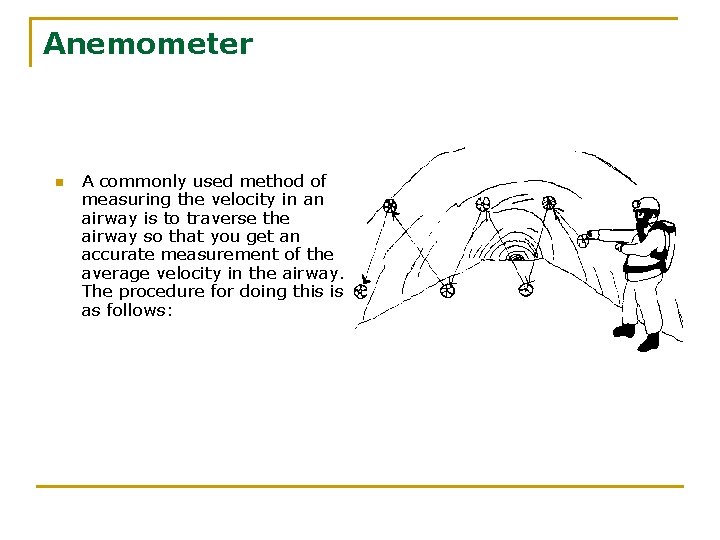 Anemometer

A commonly used method of measuring the velocity in an airway is to traverse the airway so that you get an accurate measurement of the average velocity in the airway. The procedure for doing this is as follows: